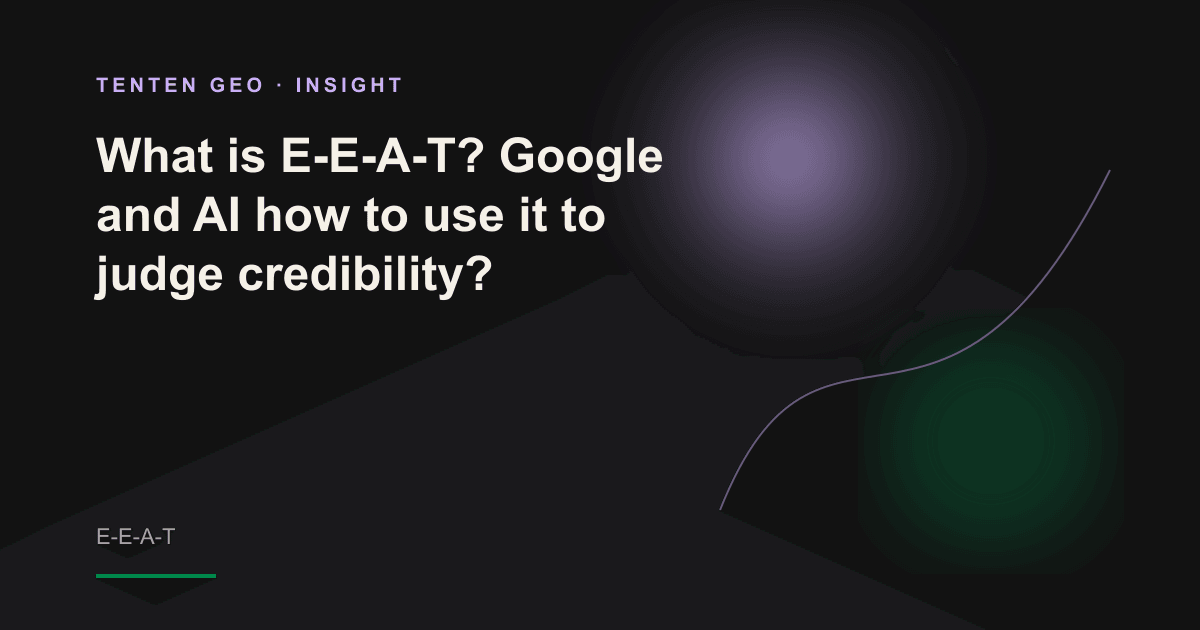 TENTEN GEO · INSIGHT

What is E-E-A-T? Google and AI how to use it to judge credibility?

E-E-A-T